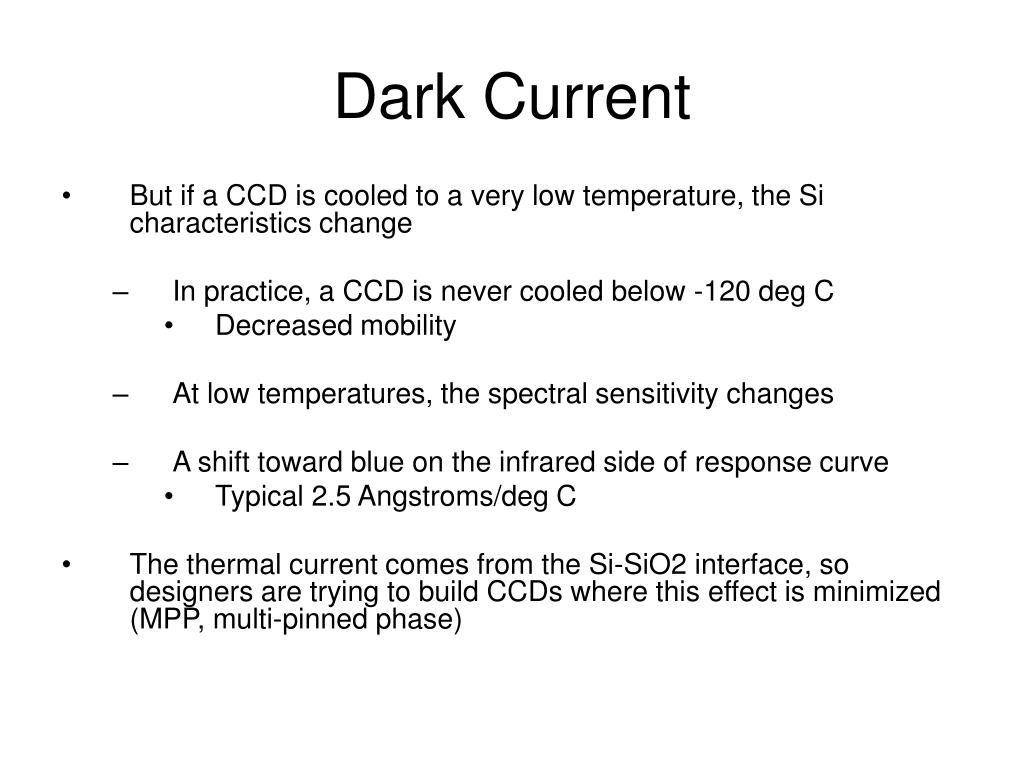 Dark Current

• But if a CCD is cooled to a very low temperature, the Si characteristics change

– In practice, a CCD is never cooled below -120 deg C

• Decreased mobility

– At low temperatures, the spectral sensitivity changes

– A shift toward blue on the infrared side of response curve

• Typical 2.5 Angstroms/deg C

• The thermal current comes from the Si-SiO2 interface, so designers are trying to build CCDs where this effect is minimized (MPP, multi-pinned phase)